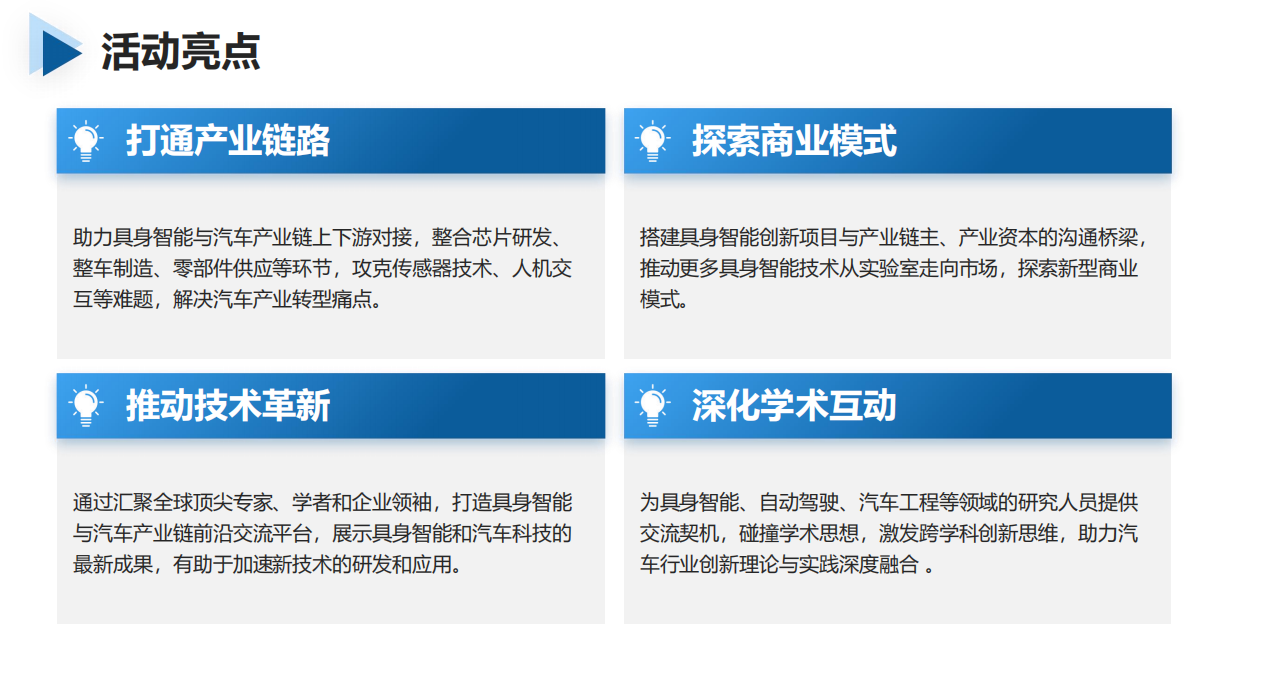 活动亮点

打通产业链路

助力具身智能与汽车产业链上下游对接，整合芯片研发、整车制造、零部件供应等环节，攻克传感器技术、人机交互等难题，解决汽车产业转型痛点。

探索商业模式

搭建具身智能创新项目与产业链主、产业资本的沟通桥梁，推动更多具身智能技术从实验室走向市场，探索新型商业模式。

推动技术革新

通过汇聚全球顶尖专家、学者和企业领袖，打造具身智能与汽车产业链前沿交流平台，展示具身智能和汽车科技的最新成果，有助于加速新技术的研发和应用。

深化学术互动

为具身智能、自动驾驶、汽车工程等领域的研究人员提供交流契机，碰撞学术思想，激发跨学科创新思维，助力汽车行业创新理论与实践深度融合 。